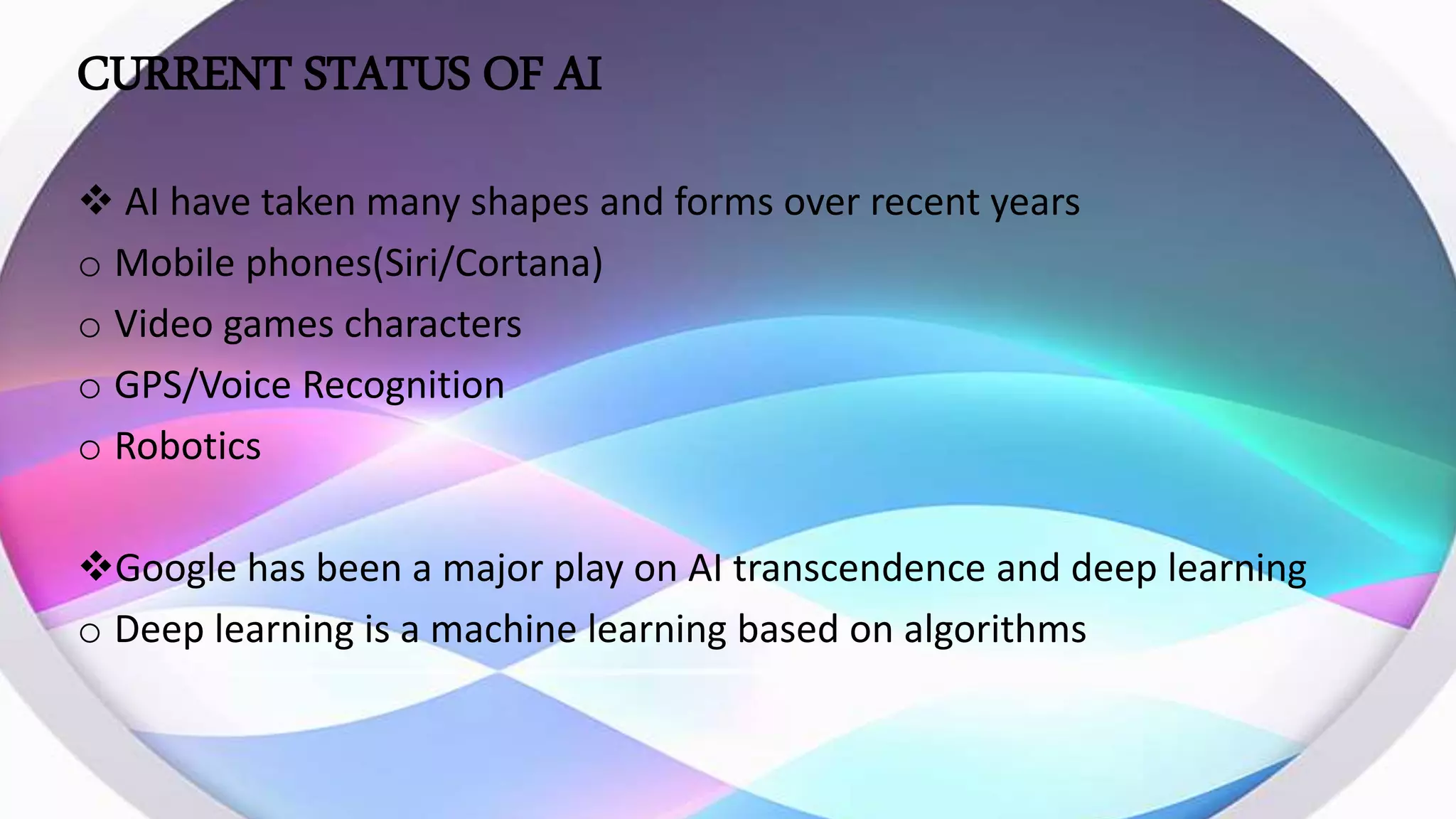 CURRENT STATUS OF AI

❖ AI have taken many shapes and forms over recent years
○ Mobile phones(Siri/Cortana)
○ Video games characters
○ GPS/Voice Recognition
○ Robotics

❖Google has been a major play on AI transcendence and deep learning
○ Deep learning is a machine learning based on algorithms